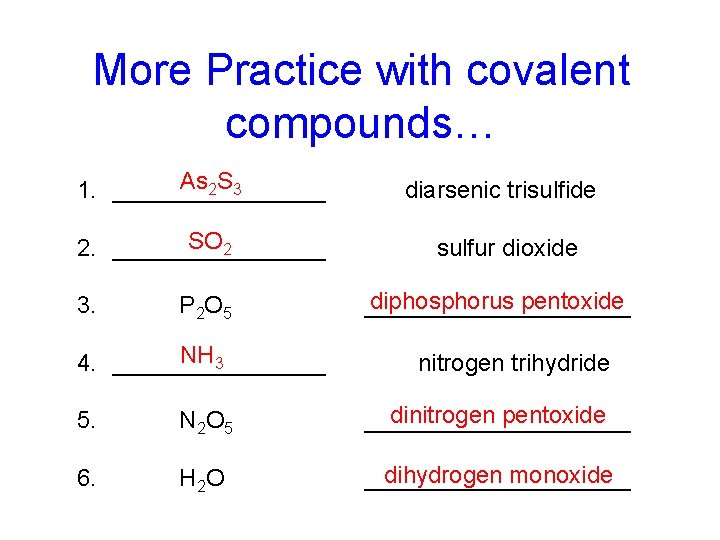 More Practice with covalent compounds…

1. $As_2S_3$ diarsenic trisulfide

2. $SO_2$ sulfur dioxide

3. $P_2O_5$ diphosphorus pentoxide

4. $NH_3$ nitrogen trihydride

5. $N_2O_5$ dinitrogen pentoxide

6. $H_2O$ dihydrogen monoxide